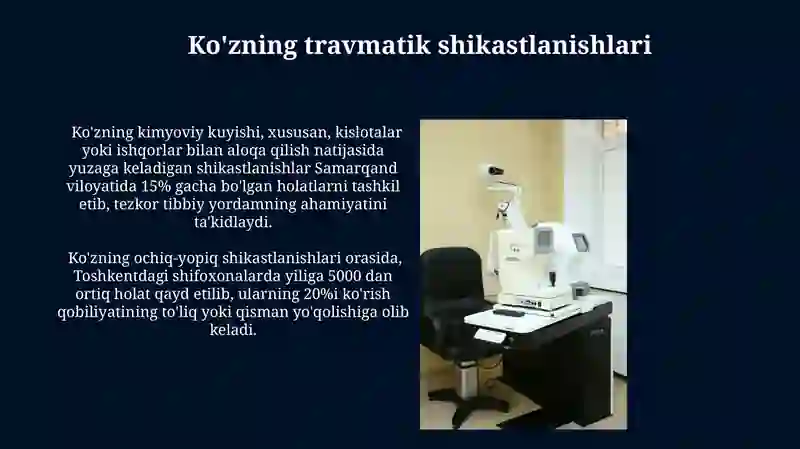 Ko'zning travmatik shikastlanishlari

Ko'zning kimyoviy kuyishi, xususan, kislotalar yoki ishqorlar bilan aloqa qilish natijasida yuzaga keladigan shikastlanishlar Samarqand viloyatida 15% gacha bo'lgan holatlarni tashkil etib, tezkor tibbiy yordamning ahamiyatini ta'kidlaydi.

Ko'zning ochiq-yopiq shikastlanishlari orasida, Toshkentdagi shifoxonalarda yiliga 5000 dan ortiq holat qayd etilib, ularning 20%i ko'rish qobiliyatining to'liq yoki qisman yo'qolishiga olib keladi.